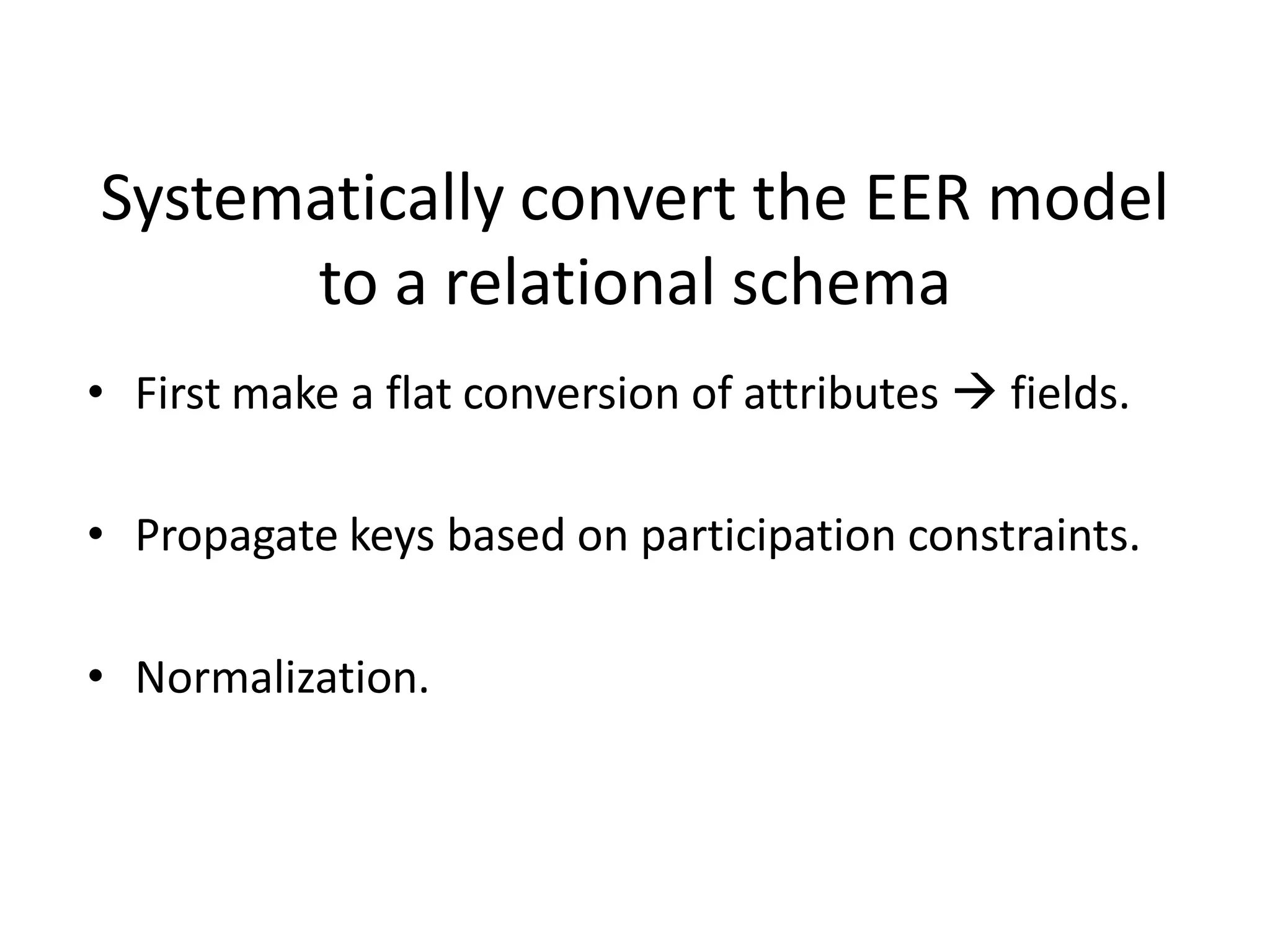 Systematically convert the EER model to a relational schema

• First make a flat conversion of attributes → fields.

• Propagate keys based on participation constraints.

• Normalization.